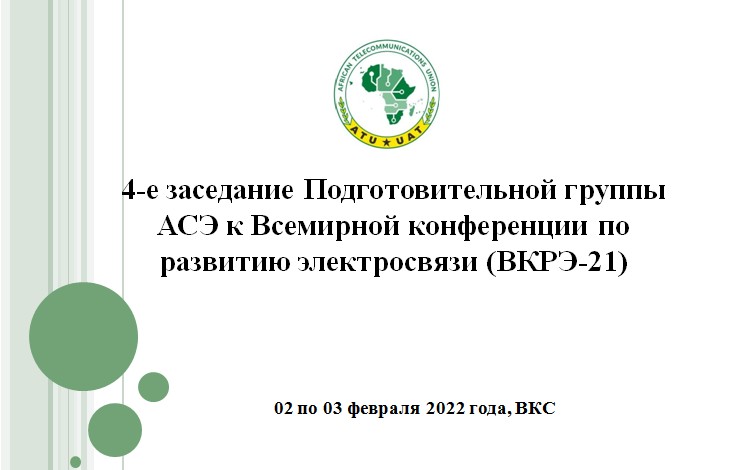 AFRICAN TELECOMMUNICATIONS UNION
ATU ★ UAT

4-е заседание Подготовительной группы АСЭ к Всемирной конференции по развитию электросвязи (ВКРЭ-21)

02 по 03 февраля 2022 года, ВКС